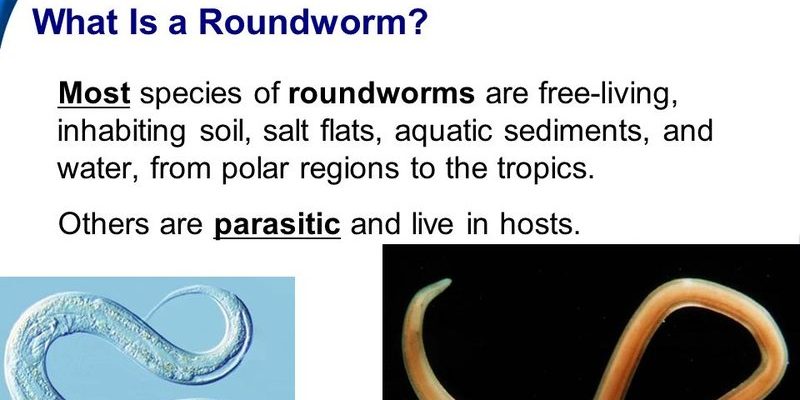 What Is a Roundworm?

Most species of roundworms are free-living, inhabiting soil, salt flats, aquatic sediments, and water, from polar regions to the tropics.

Others are parasitic and live in hosts.